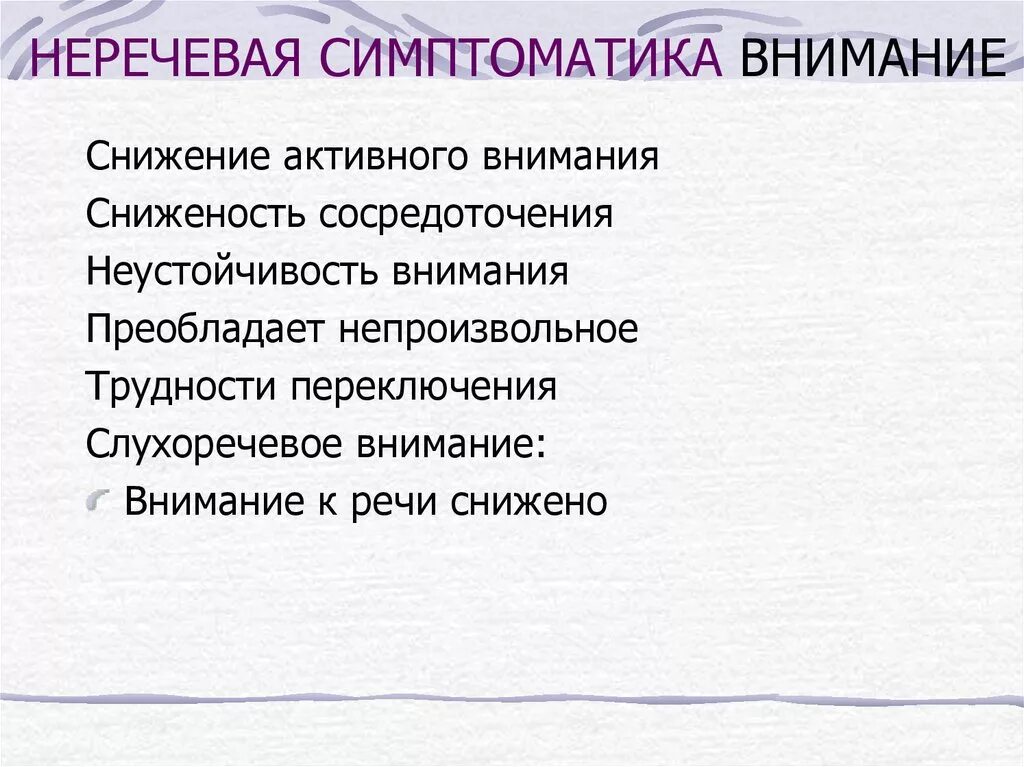 НЕРЕЧЕВАЯ СИМПТОМАТИКА ВНИМАНИЕ

Снижение активного внимания
Сниженость сосредоточения
Неустойчивость внимания
Преобладает непроизвольное
Трудности переключения
Слухоречевое внимание:
Внимание к речи снижено